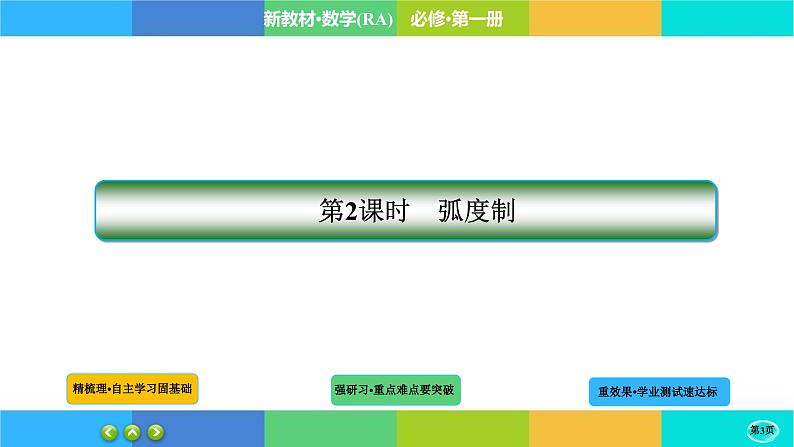 新教材·数学(RA)　必修·第一册

第2课时　弧度制

精梳理·自主学习固基础

强研习·重点难点要突破

重效果·学业测试速达标

第3页